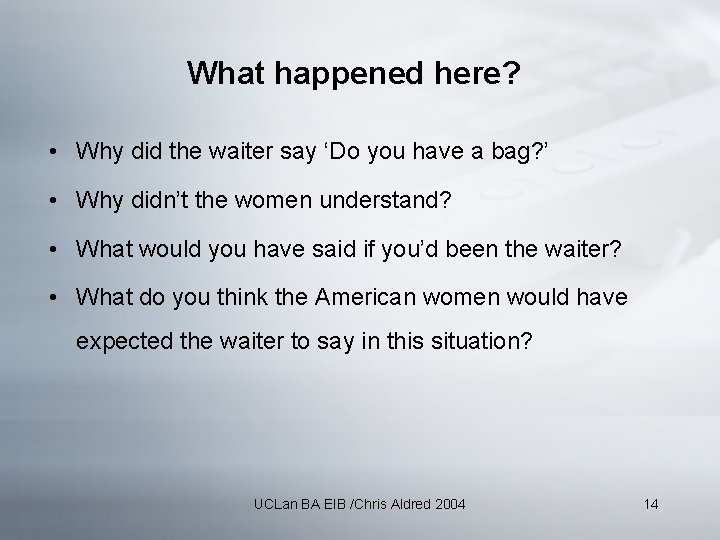 What happened here?

• Why did the waiter say ‘Do you have a bag?’

• Why didn’t the women understand?

• What would you have said if you’d been the waiter?

• What do you think the American women would have expected the waiter to say in this situation?

UCLan BA EIB /Chris Aldred 2004

14